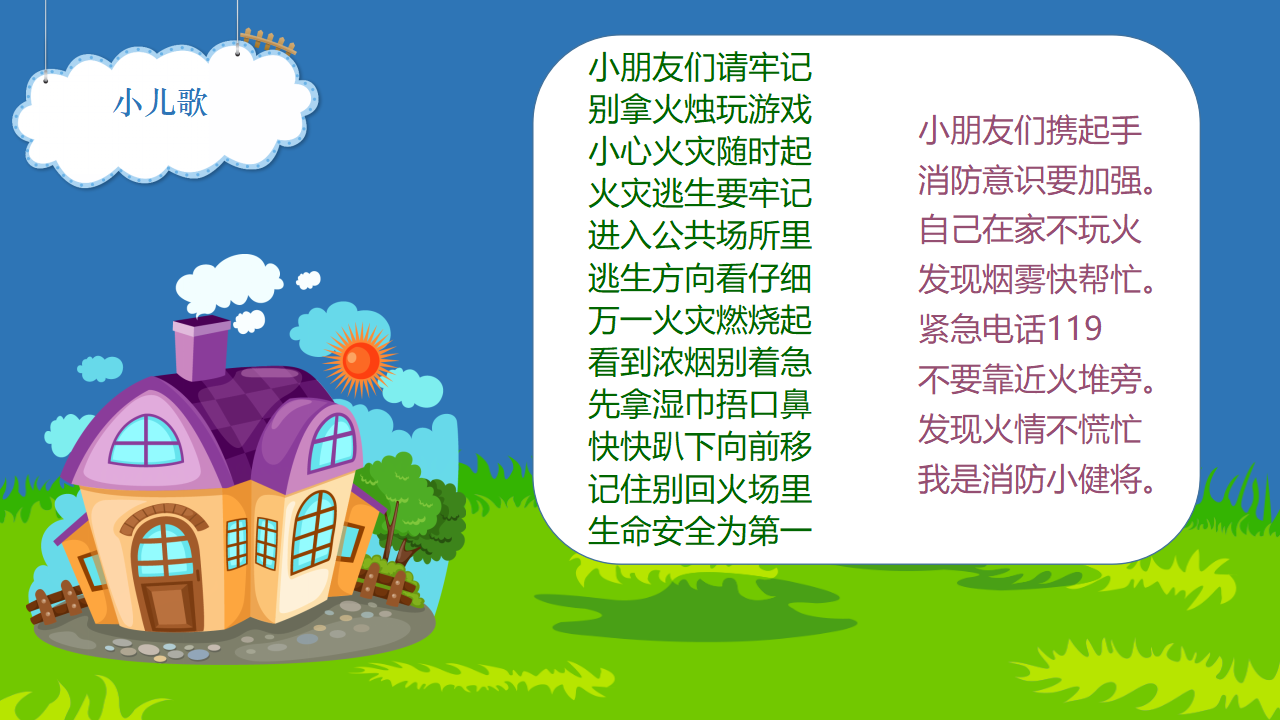 小儿歌

小朋友们请牢记
别拿火烛玩游戏
小心火灾随时起
火灾逃生要牢记
进入公共场所里
逃生方向看仔细
万一火灾燃烧起
看到浓烟别着急
先拿湿巾捂口鼻
快快趴下向前移
记住别回火场里
生命安全为第一

小朋友们携起手
消防意识要加强。
自己在家不玩火
发现烟雾快帮忙。
紧急电话119
不要靠近火堆旁。
发现火情不慌忙
我是消防小健将。